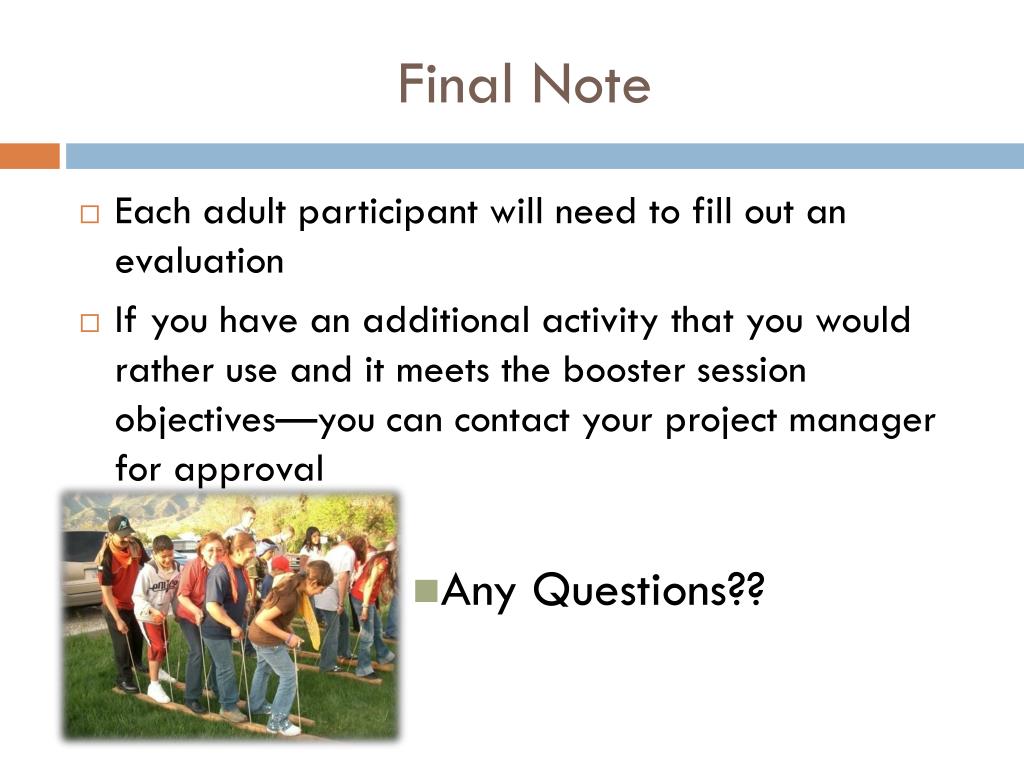 Final Note

Each adult participant will need to fill out an evaluation

If you have an additional activity that you would rather use and it meets the booster session objectives—you can contact your project manager for approval

Any Questions??